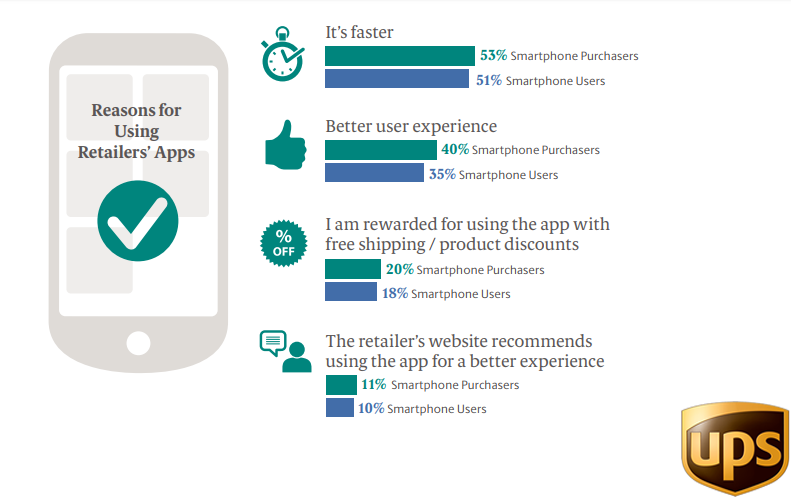 Reasons for Using Retailers' Apps

It's faster
53% Smartphone Purchasers
51% Smartphone Users

Better user experience
40% Smartphone Purchasers
35% Smartphone Users

% OFF
I am rewarded for using the app with free shipping / product discounts
20% Smartphone Purchasers
18% Smartphone Users

The retailer's website recommends using the app for a better experience
11% Smartphone Purchasers
10% Smartphone Users

ups